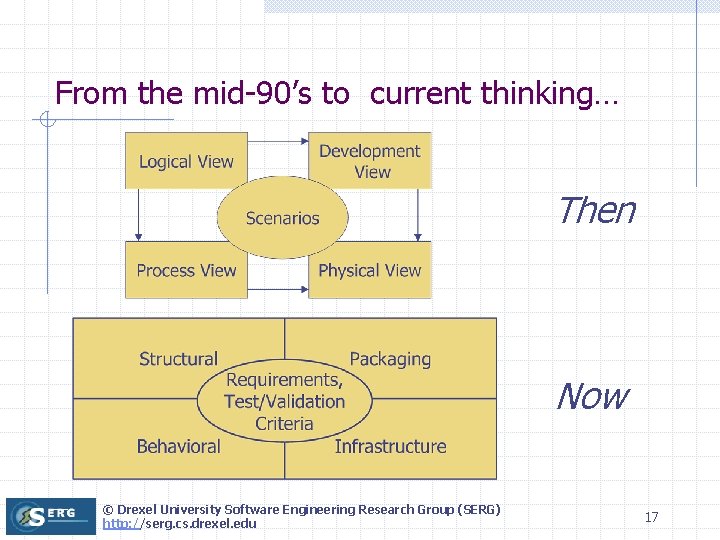 From the mid-90's to current thinking…

Logical View

Development View

Scenarios

Process View

Physical View

Then

Structural

Packaging

Requirements, Test/Validation Criteria

Behavioral

Infrastructure

Now

SERG

© Drexel University Software Engineering Research Group (SERG)
http://serg.cs.drexel.edu

17